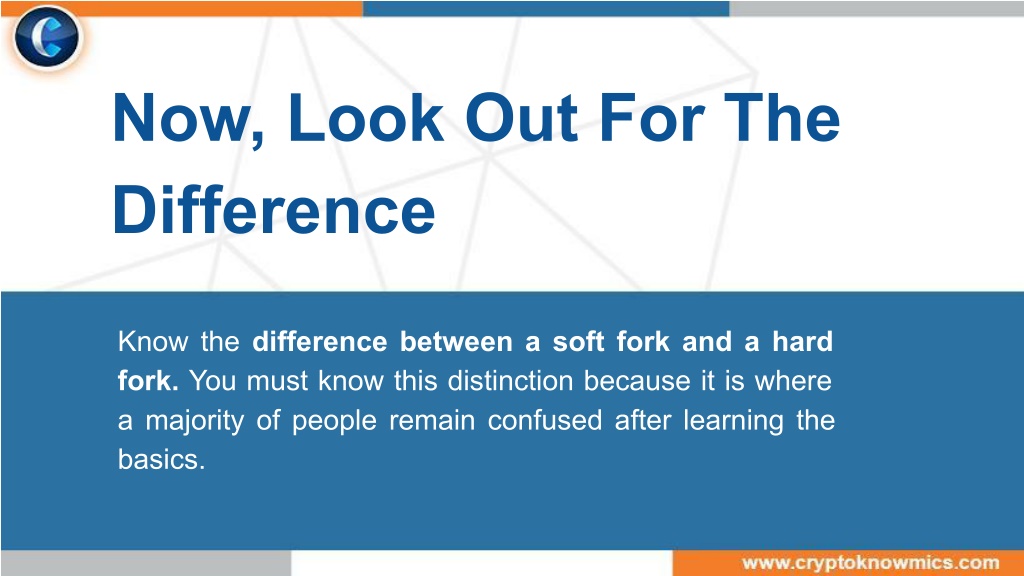 Now, Look Out For The Difference

Know the difference between a soft fork and a hard fork. You must know this distinction because it is where a majority of people remain confused after learning the basics.

www.cryptoknowmics.com